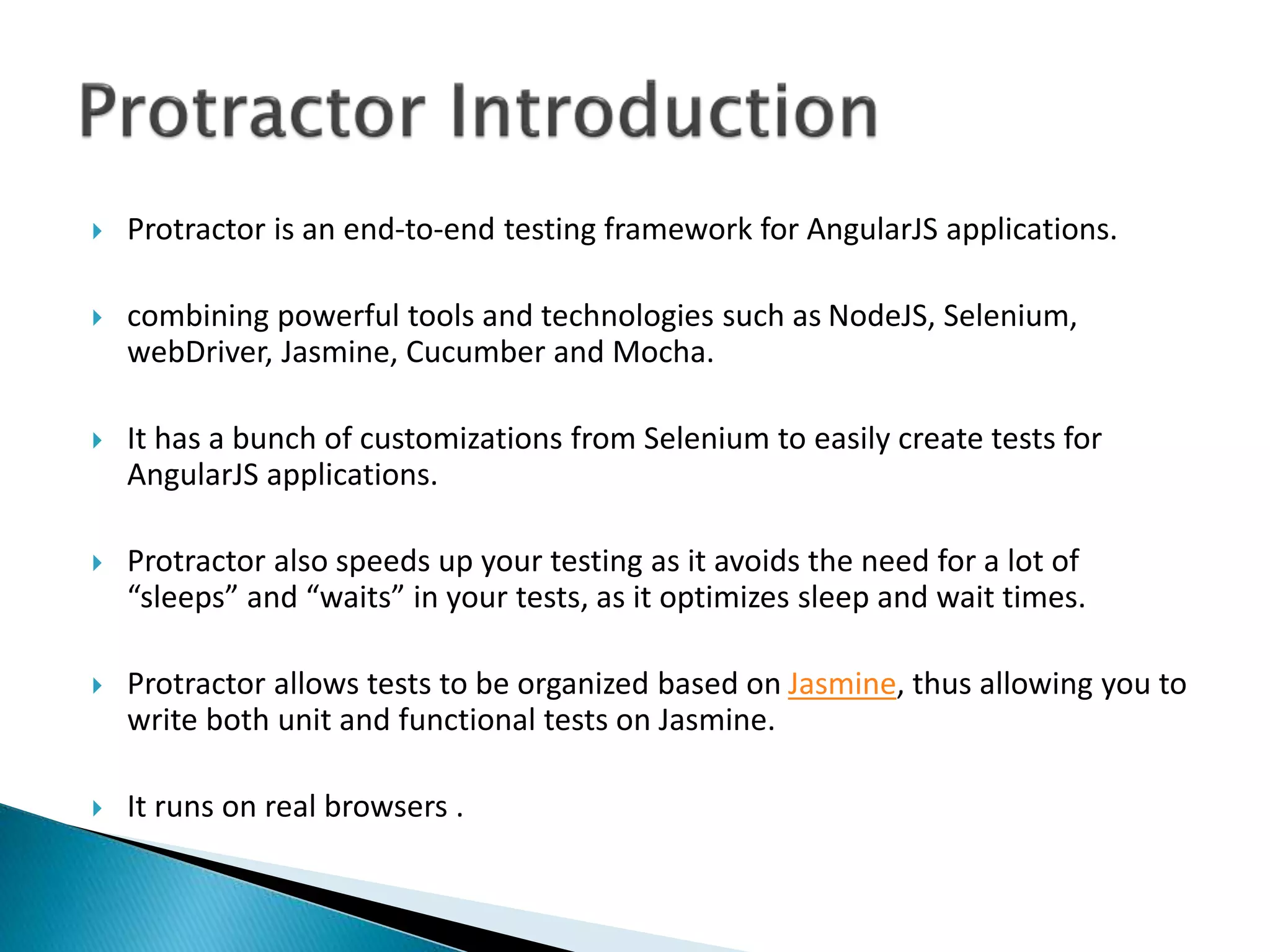 Protractor Introduction

Protractor is an end-to-end testing framework for AngularJS applications.

combining powerful tools and technologies such as NodeJS, Selenium, webDriver, Jasmine, Cucumber and Mocha.

It has a bunch of customizations from Selenium to easily create tests for AngularJS applications.

Protractor also speeds up your testing as it avoids the need for a lot of “sleeps” and “waits” in your tests, as it optimizes sleep and wait times.

Protractor allows tests to be organized based on Jasmine, thus allowing you to write both unit and functional tests on Jasmine.

It runs on real browsers .